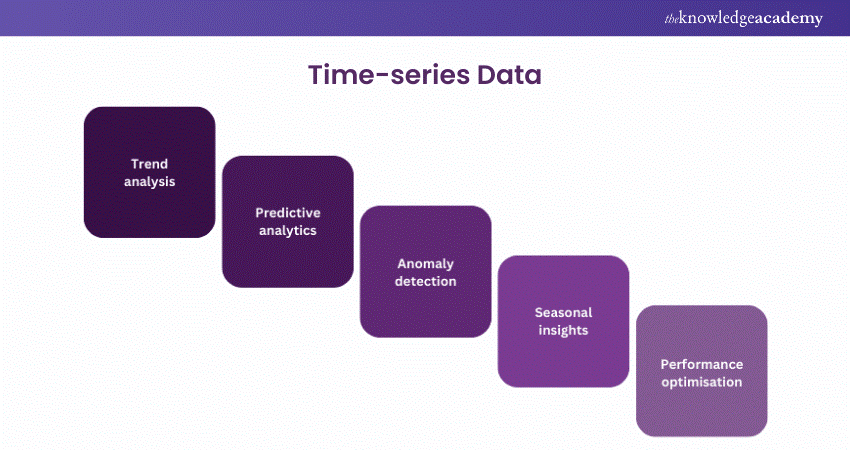 theknowledgeacademy

Time-series Data

Trend analysis

Predictive analytics

Anomaly detection

Seasonal insights

Performance optimisation